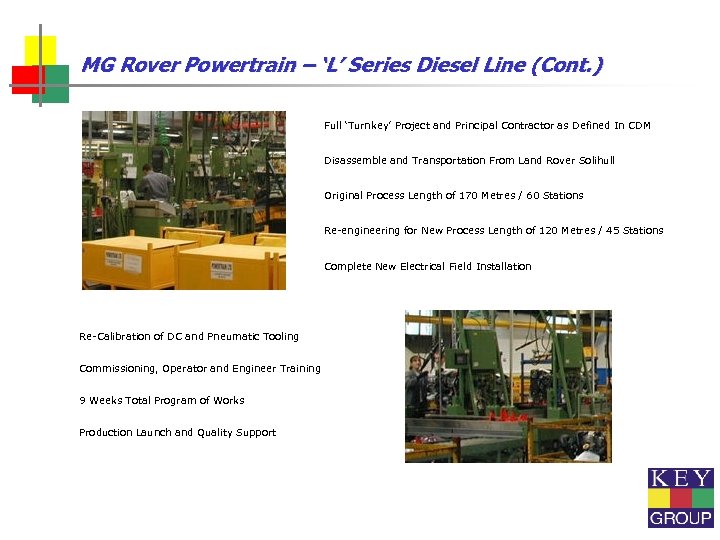 MG Rover Powertrain – 'L' Series Diesel Line (Cont.)

Full 'Turnkey' Project and Principal Contractor as Defined In CDM

Disassemble and Transportation From Land Rover Solihull

Original Process Length of 170 Metres / 60 Stations

Re-engineering for New Process Length of 120 Metres / 45 Stations

Complete New Electrical Field Installation

Re-Calibration of DC and Pneumatic Tooling

Commissioning, Operator and Engineer Training

9 Weeks Total Program of Works

Production Launch and Quality Support

KEY GROUP